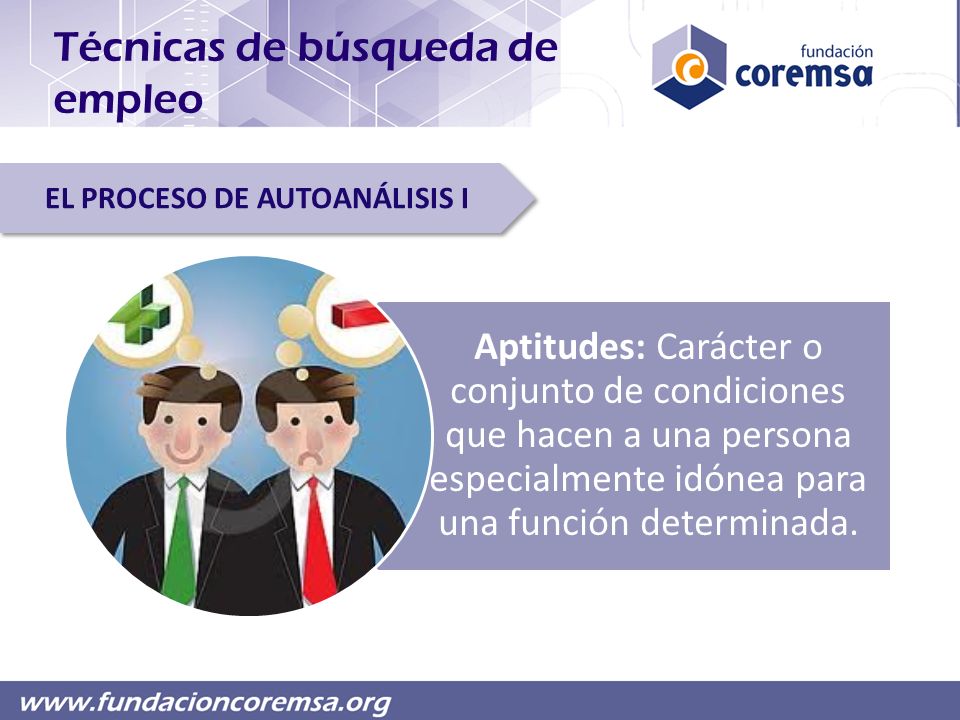 Técnicas de búsqueda de empleo

fundación coremsa

EL PROCESO DE AUTOANÁLISIS I

Aptitudes: Carácter o conjunto de condiciones que hacen a una persona especialmente idónea para una función determinada.

www.fundacioncoremsa.org